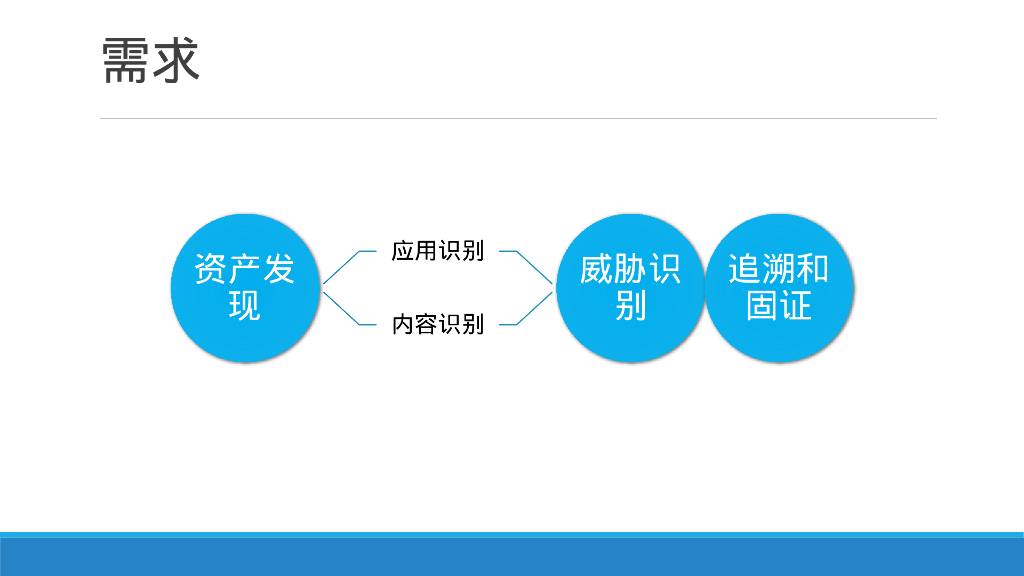 需求

资产发现

应用识别

内容识别

威胁识别

追溯和固证